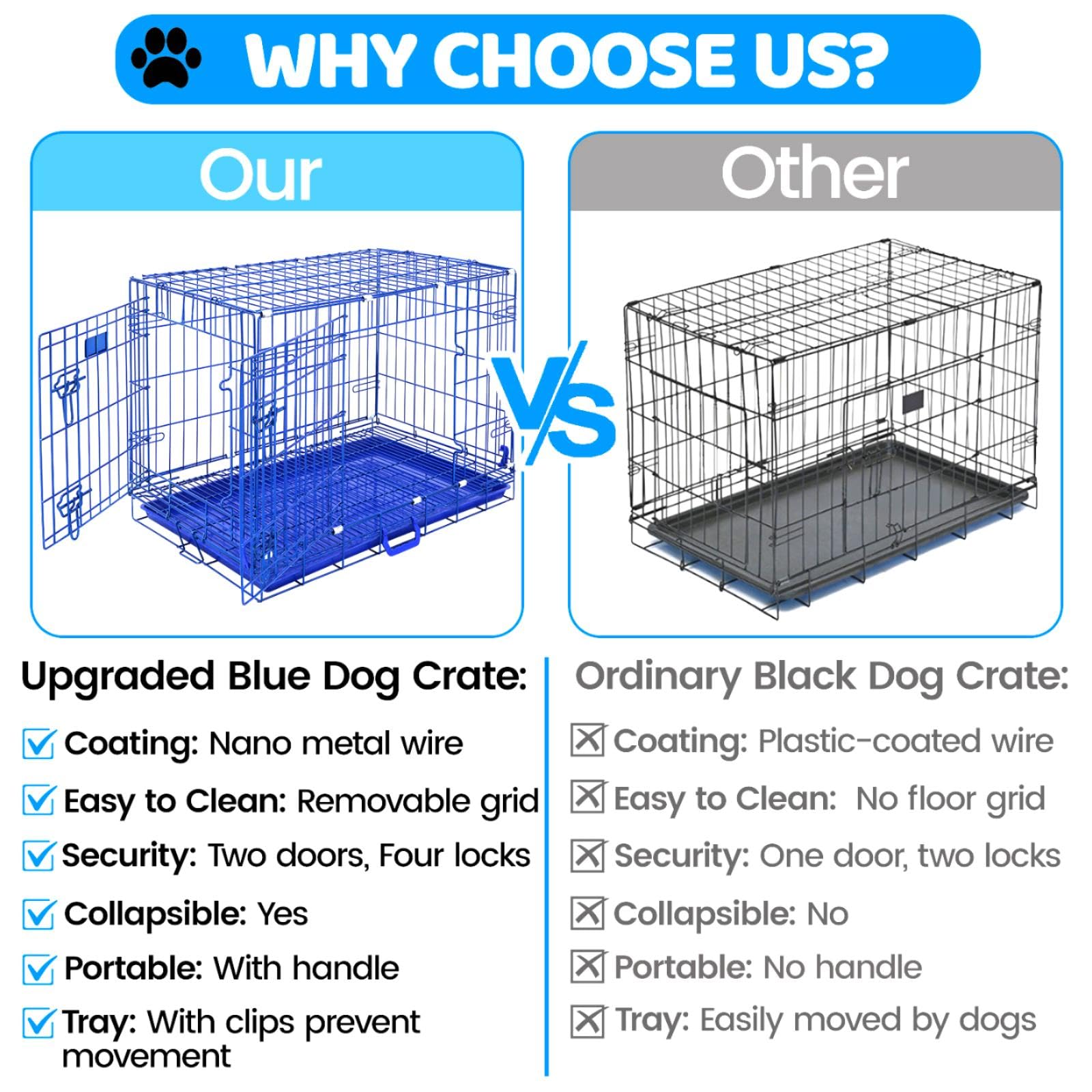 WHY CHOOSE US?

Our

VS

Other

Upgraded Blue Dog Crate:

Coating: Nano metal wire

Easy to Clean: Removable grid

Security: Two doors, Four locks

Collapsible: Yes

Portable: With handle

Tray: With clips prevent movement

Ordinary Black Dog Crate:

Coating: Plastic-coated wire

Easy to Clean: No floor grid

Security: One door, two locks

Collapsible: No

Portable: No handle

Tray: Easily moved by dogs